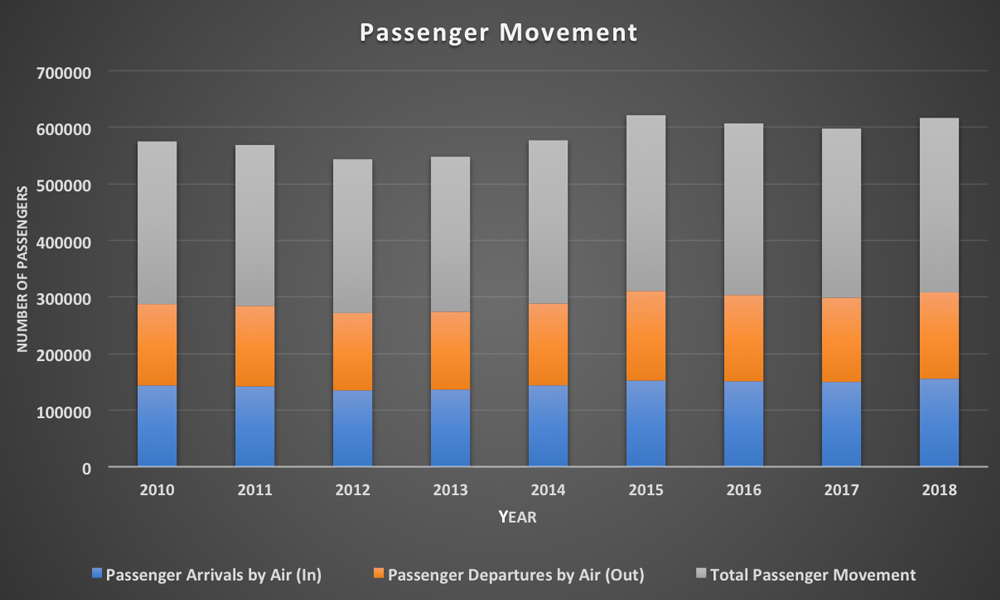 Passenger Movement

NUMBER OF PASSENGERS

700000
600000
500000
400000
300000
200000
100000
0

2010
2011
2012
2013
2014
2015
2016
2017
2018

YEAR

Passenger Arrivals by Air (In)
Passenger Departures by Air (Out)
Total Passenger Movement